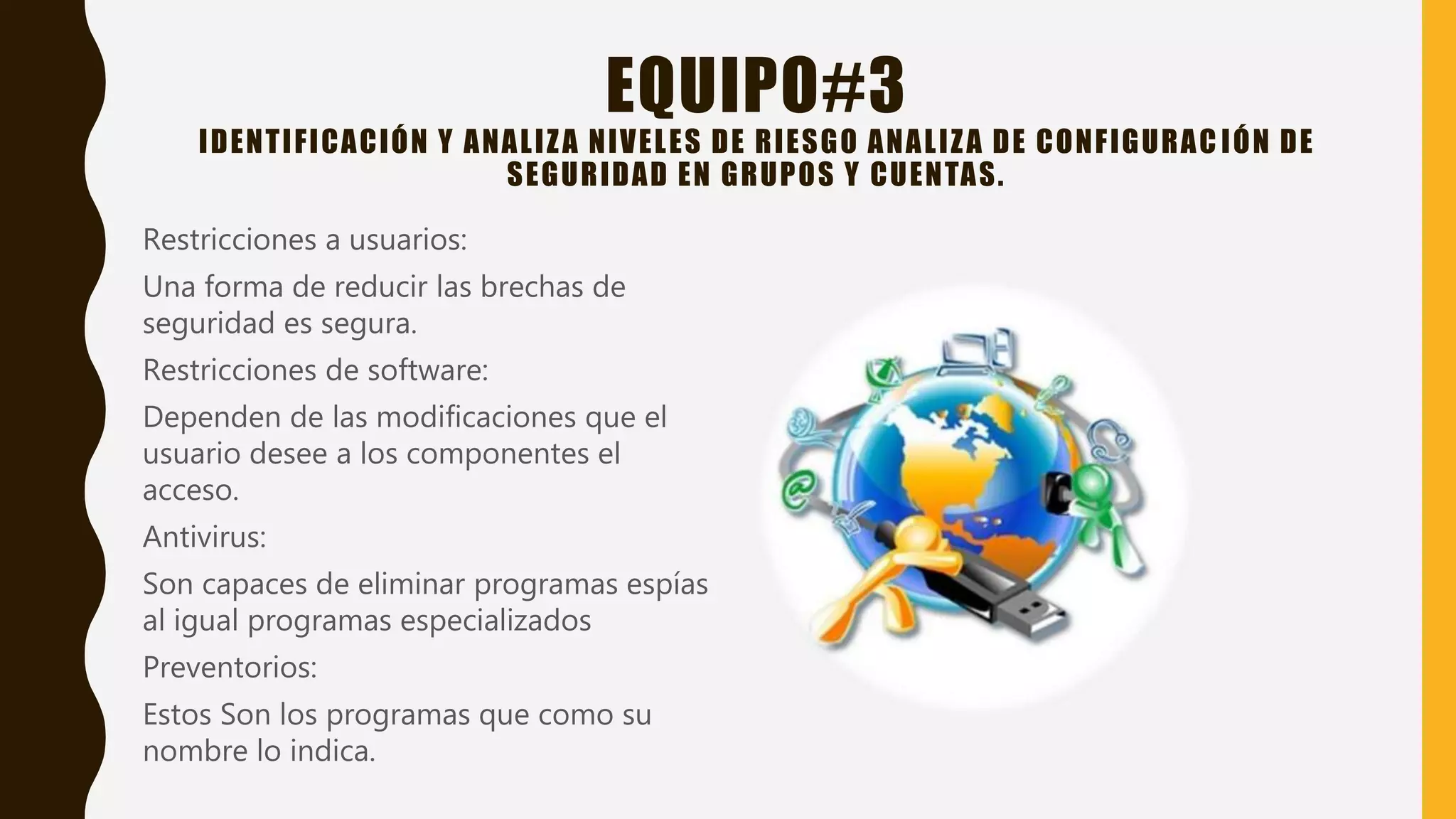 EQUIPO#3

IDENTIFICACIÓN Y ANALIZA NIVELES DE RIESGO ANALIZA DE CONFIGURACIÓN DE SEGURIDAD EN GRUPOS Y CUENTAS.

Restricciones a usuarios:

Una forma de reducir las brechas de seguridad es segura.

Restricciones de software:

Dependen de las modificaciones que el usuario desee a los componentes el acceso.

Antivirus:

Son capaces de eliminar programas espías al igual programas especializados

Preventorios:

Estos Son los programas que como su nombre lo indica.